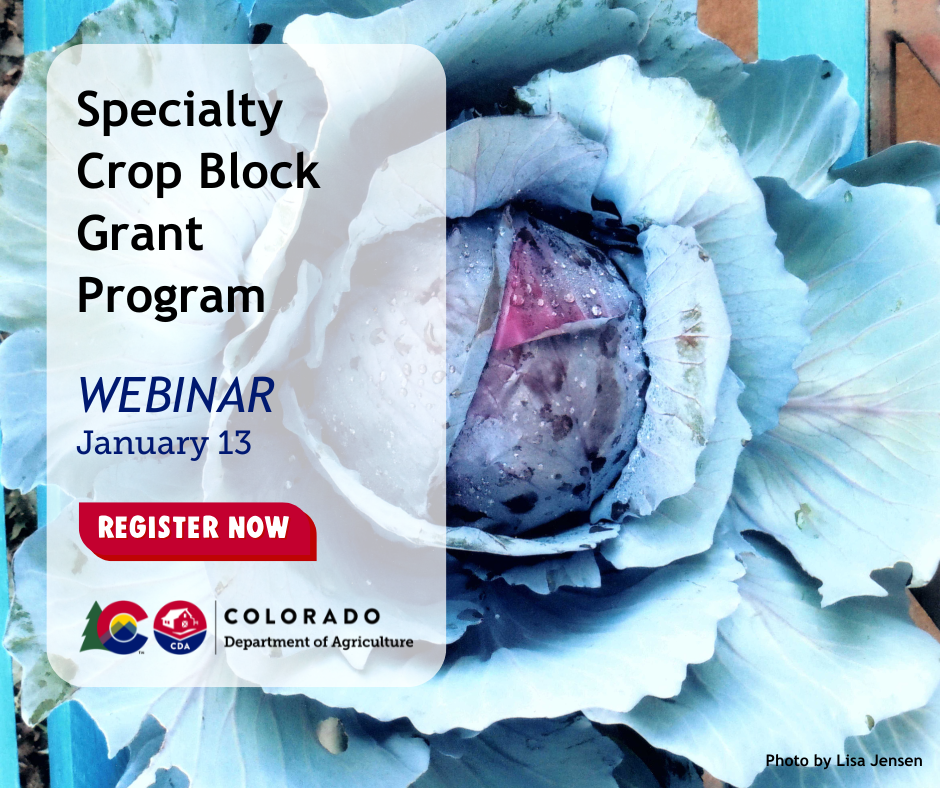 Specialty Crop Block Grant Program

WEBINAR
January 13

REGISTER NOW

CDA

COLORADO
Department of Agriculture

Photo by Lisa Jensen